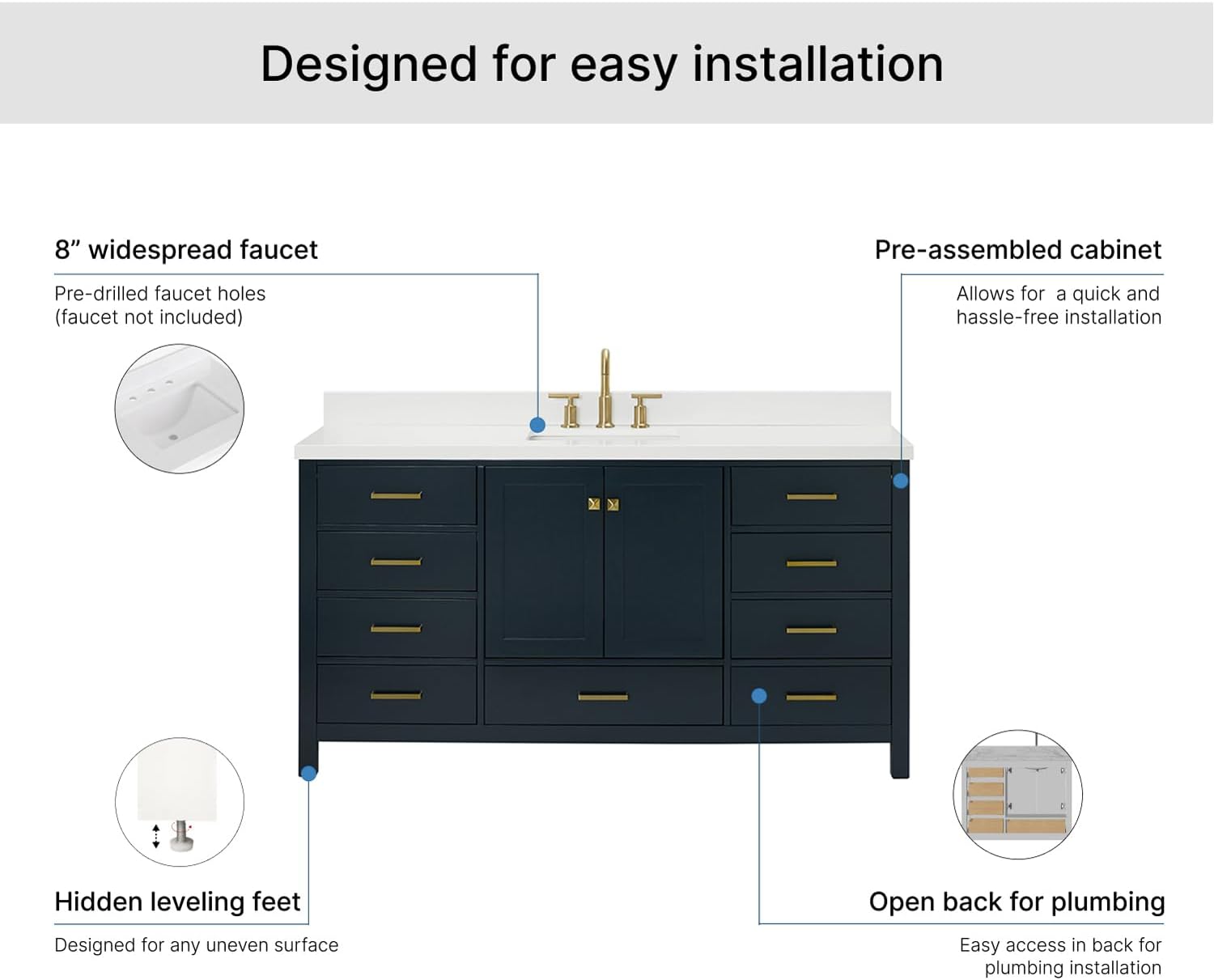 Designed for easy installation

8” widespread faucet

Pre-drilled faucet holes (faucet not included)

Pre-assembled cabinet

Allows for  a quick and hassle-free installation

Hidden leveling feet

Designed for any uneven surface

Open back for plumbing

Easy access in back for plumbing installation